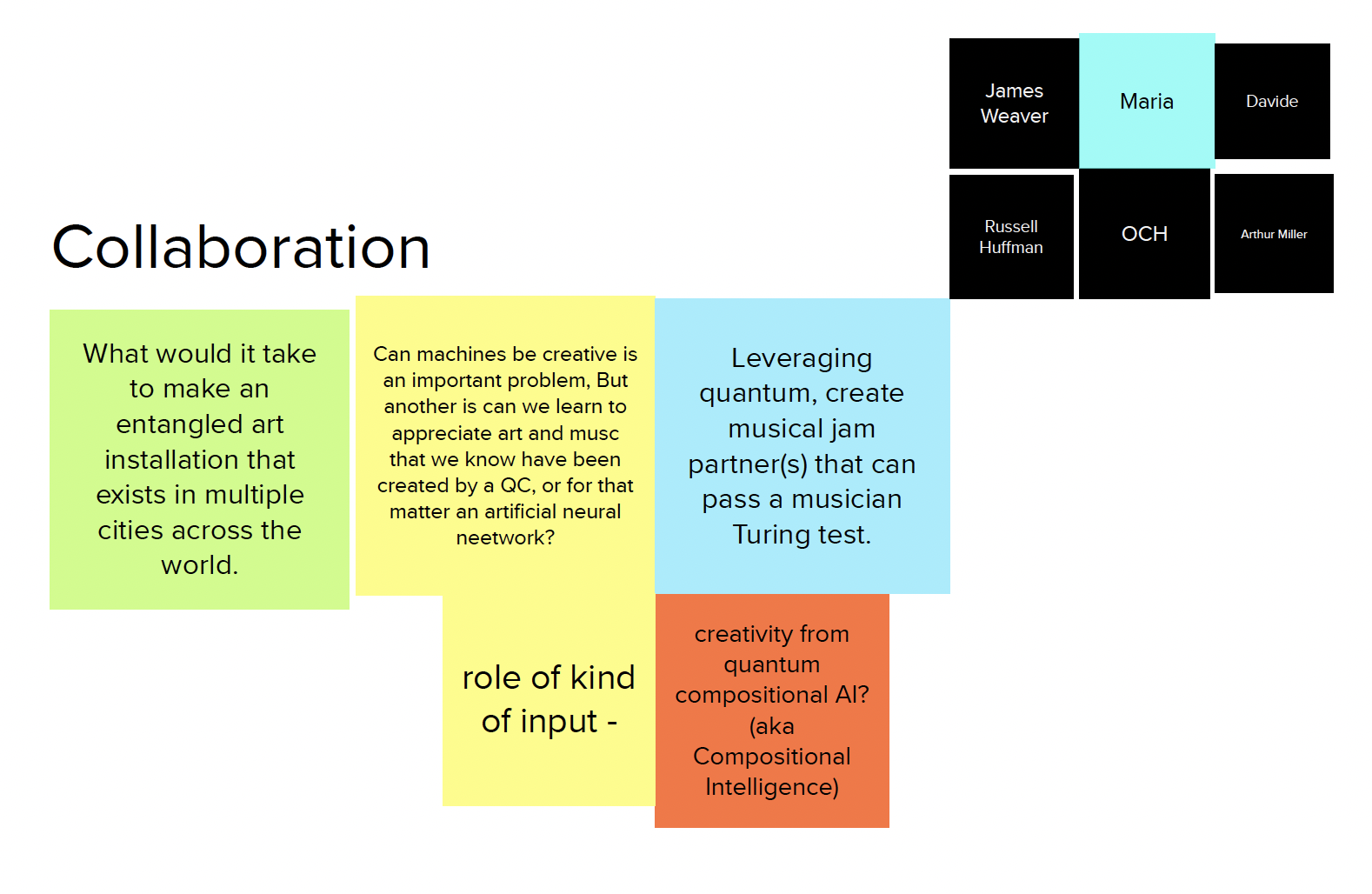 James Weaver

Maria

Davide

Russell Huffman

OCH

Arthur Miller

Collaboration

What would it take to make an entangled art installation that exists in multiple cities across the world.

Can machines be creative is an important problem, But another is can we learn to appreciate art and musc that we know have been created by a QC, or for that matter an artificial neural neetwork?

Leveraging quantum, create musical jam partner(s) that can pass a musician Turing test.

role of kind of input -

creativity from quantum compositional AI? (aka Compositional Intelligence)